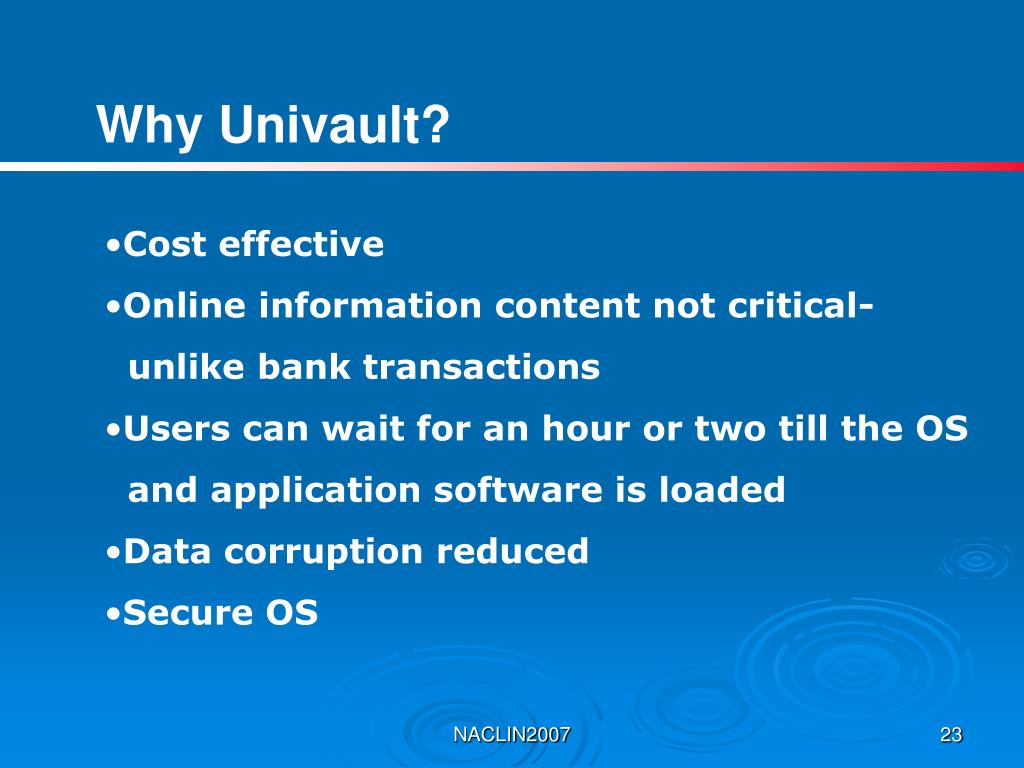 Why Univault?

•Cost effective
•Online information content not critical- unlike bank transactions
•Users can wait for an hour or two till the OS and application software is loaded
•Data corruption reduced
•Secure OS

NACLIN2007

23